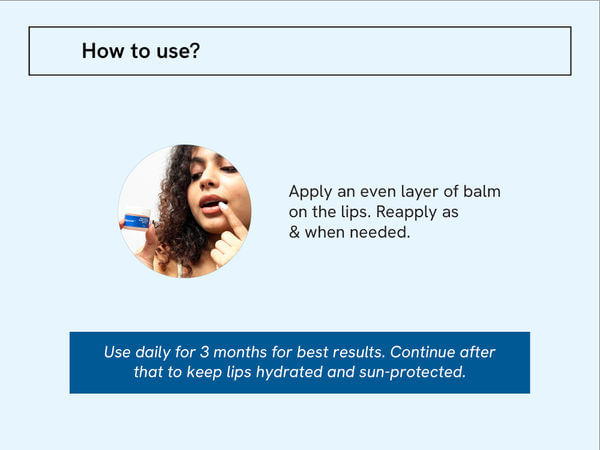 How to use?

Apply an even layer of balm on the lips. Reapply as & when needed.

Use daily for 3 months for best results. Continue after that to keep lips hydrated and sun-protected.